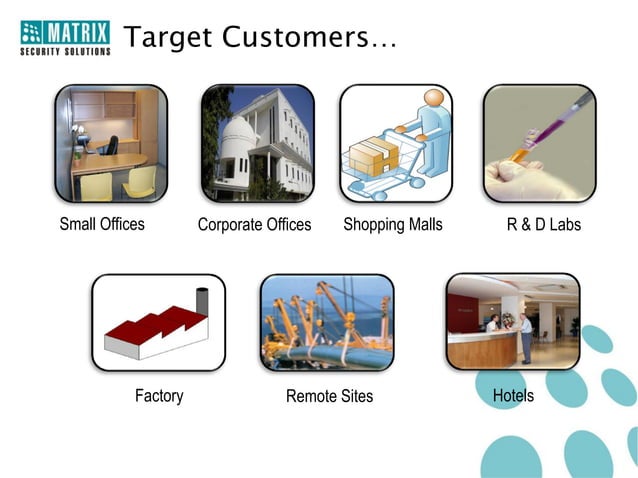 MATRIX
SECURITY SOLUTIONS

Target Customers…

Small Offices

Corporate Offices

Shopping Malls

R & D Labs

Factory

Remote Sites

Hotels